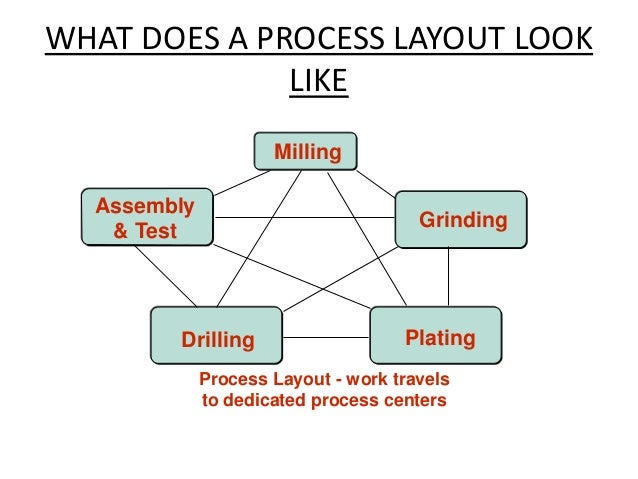 WHAT DOES A PROCESS LAYOUT LOOK LIKE

Milling

Assembly & Test

Grinding

Drilling

Plating

Process Layout - work travels to dedicated process centers